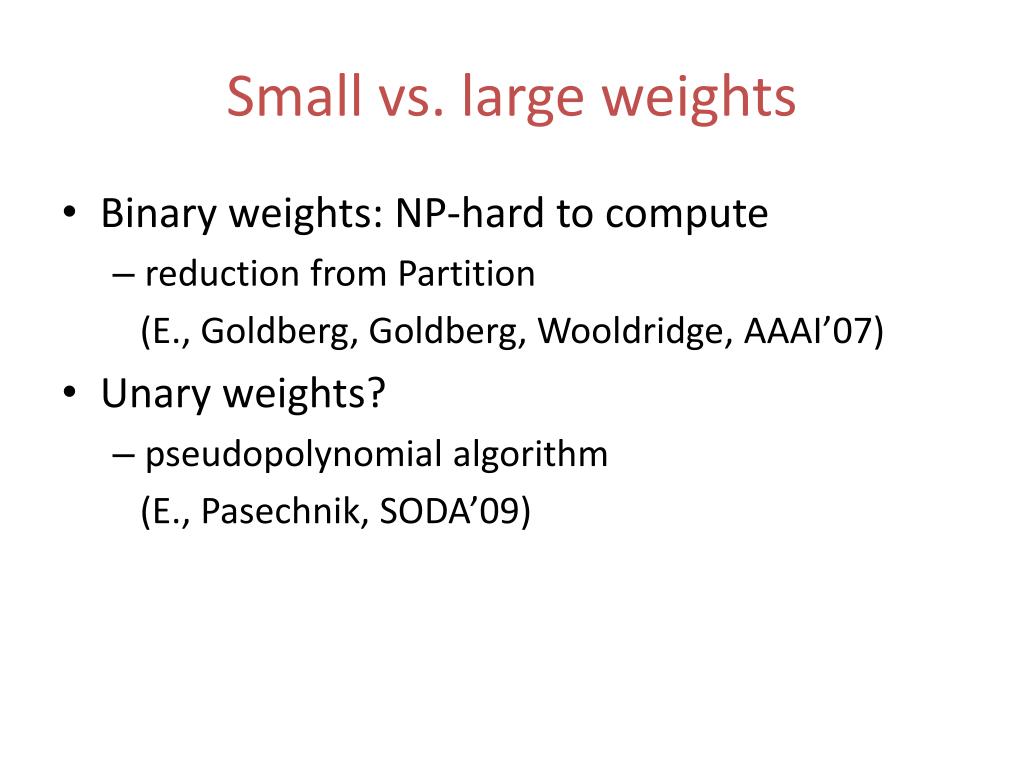 Small vs. large weights

• Binary weights: NP-hard to compute
– reduction from Partition
(E., Goldberg, Goldberg, Wooldridge, AAAI’07)
• Unary weights?
– pseudopolynomial algorithm
(E., Pasechnik, SODA’09)